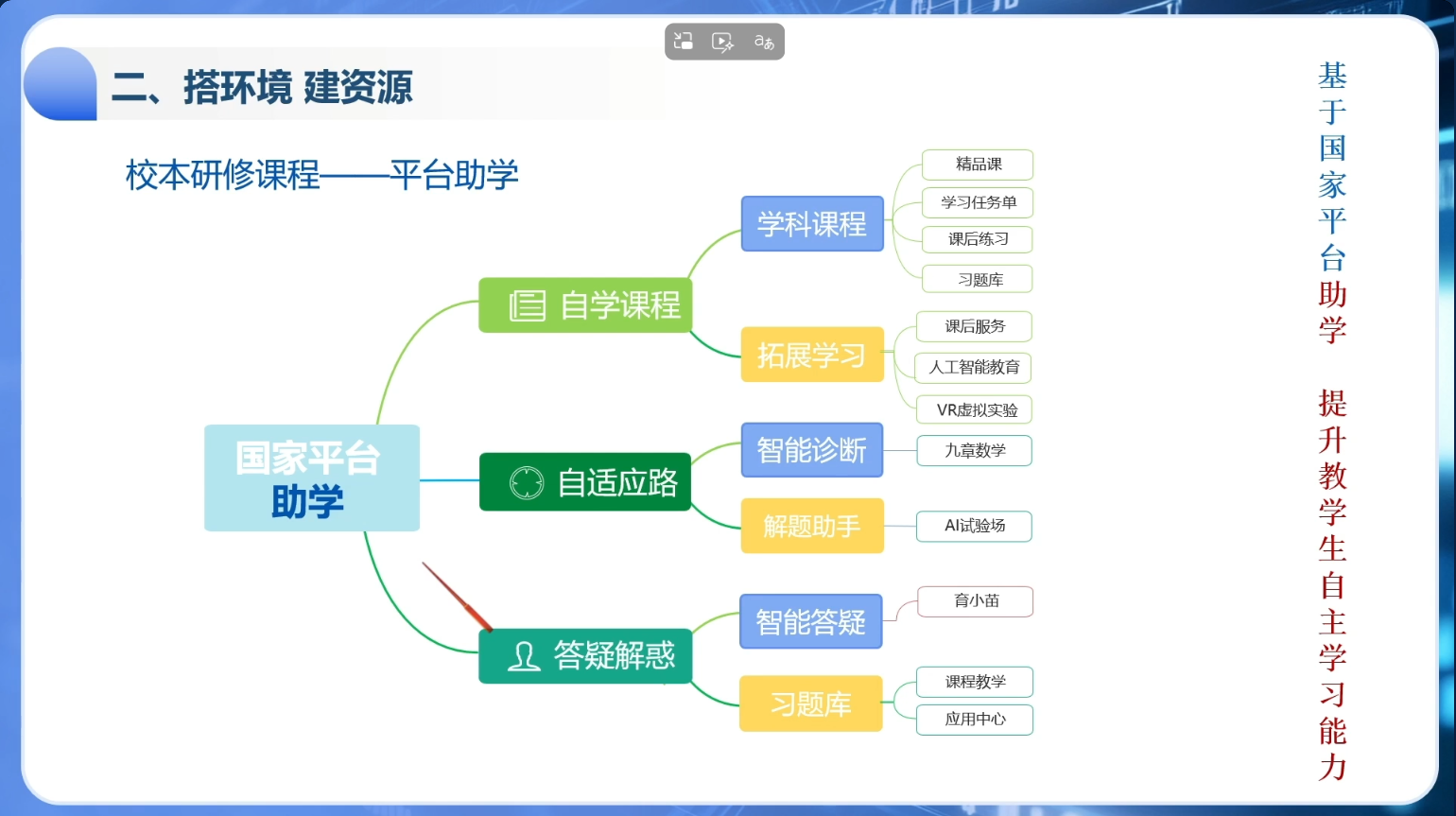 二、搭环境 建资源

校本研修课程——平台助学

国家平台助学

自学课程

学科课程

精品课

学习任务单

课后练习

习题库

拓展学习

课后服务

人工智能教育

VR虚拟实验

自适应路

智能诊断

九章数学

解题助手

AI试验场

答疑解惑

智能答疑

育小苗

习题库

课程教学

应用中心

基于国家平台助学

提升教学生自主学习能力